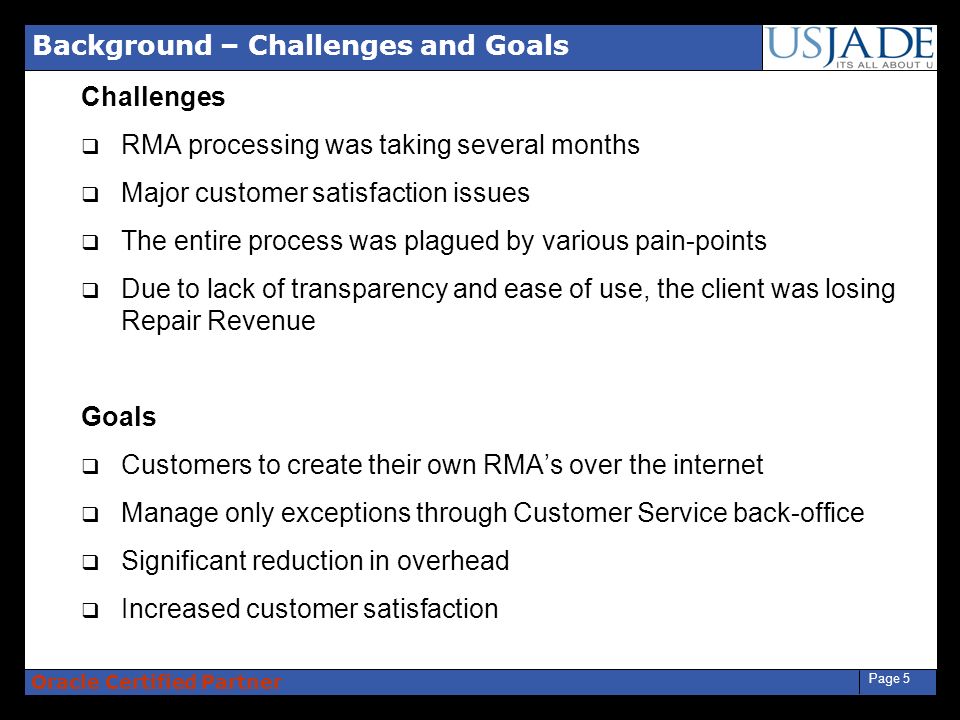 Background – Challenges and Goals

USJADE
ITS ALL ABOUT U

Challenges

❑ RMA processing was taking several months

❑ Major customer satisfaction issues

❑ The entire process was plagued by various pain-points

❑ Due to lack of transparency and ease of use, the client was losing Repair Revenue

Goals

❑ Customers to create their own RMA's over the internet

❑ Manage only exceptions through Customer Service back-office

❑ Significant reduction in overhead

❑ Increased customer satisfaction

Oracle Certified Partner

Page 5